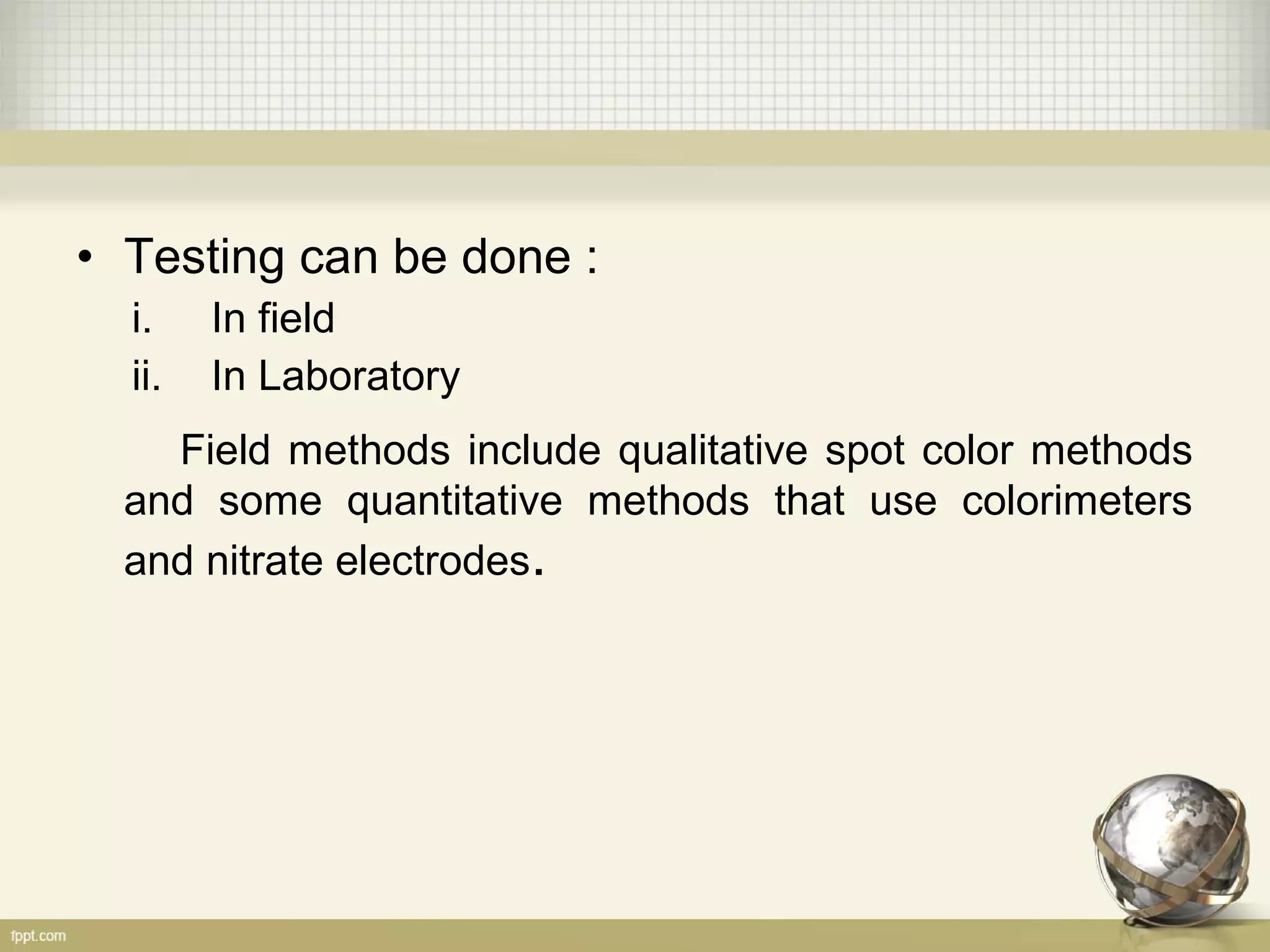 • Testing can be done :
i. In field
ii. In Laboratory

Field methods include qualitative spot color methods and some quantitative methods that use colorimeters and nitrate electrodes.

fppt.com